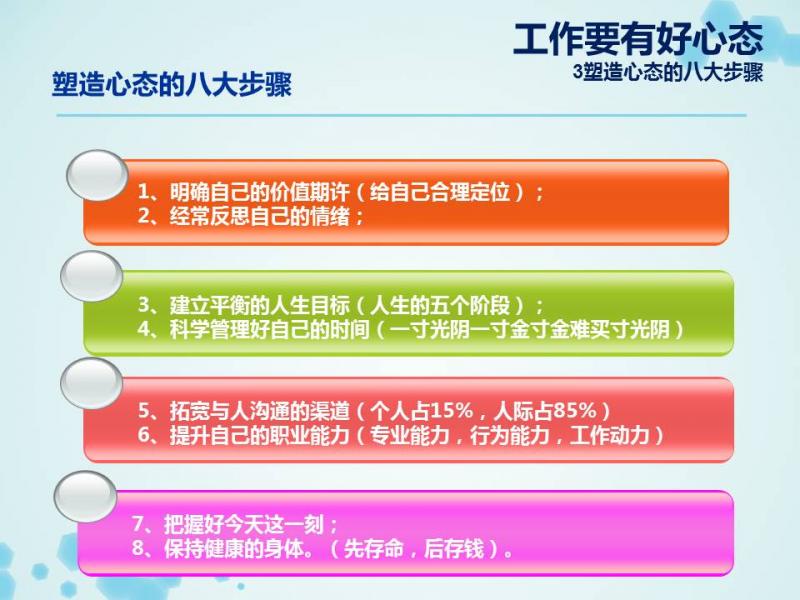 工作要有好心态
3塑造心态的八大步骤

塑造心态的八大步骤

1、明确自己的价值期许（给自己合理定位）；
2、经常反思自己的情绪；

3、建立平衡的人生目标（人生的五个阶段）；
4、科学管理好自己的时间（一寸光阴一寸金寸金难买寸光阴）

5、拓宽与人沟通的渠道（个人占15%，人际占85%）
6、提升自己的职业能力（专业能力，行为能力，工作动力）

7、把握好今天这一刻；
8、保持健康的身体。（先存命，后存钱）。